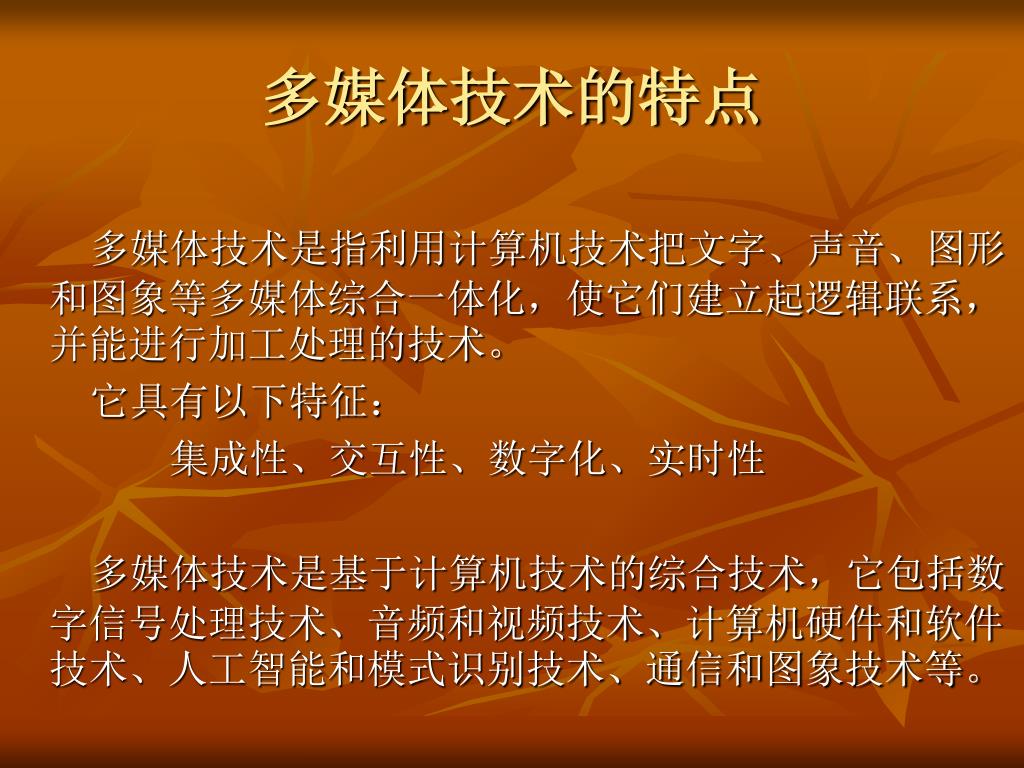 多媒体技术的特点

多媒体技术是指利用计算机技术把文字、声音、图形和图象等多媒体综合一体化，使它们建立起逻辑联系，并能进行加工处理的技术。

它具有以下特征：

集成性、交互性、数字化、实时性

多媒体技术是基于计算机技术的综合技术，它包括数字信号处理技术、音频和视频技术、计算机硬件和软件技术、人工智能和模式识别技术、通信和图象技术等。